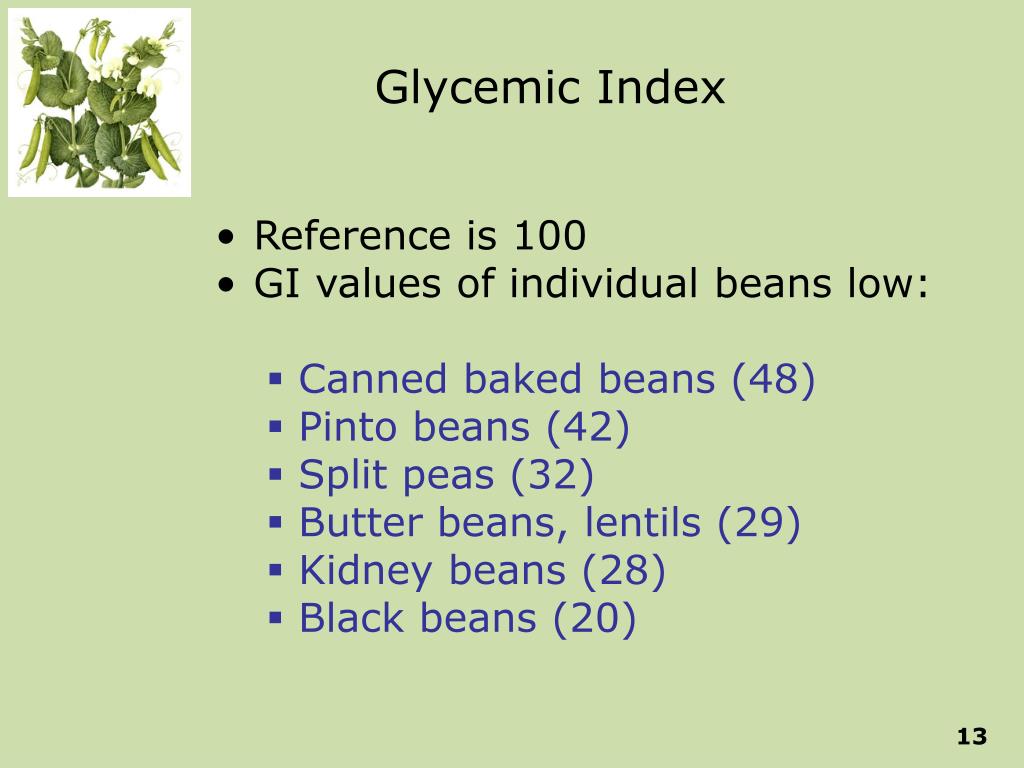 Glycemic Index

• Reference is 100
• GI values of individual beans low:

▪ Canned baked beans (48)
▪ Pinto beans (42)
▪ Split peas (32)
▪ Butter beans, lentils (29)
▪ Kidney beans (28)
▪ Black beans (20)

13